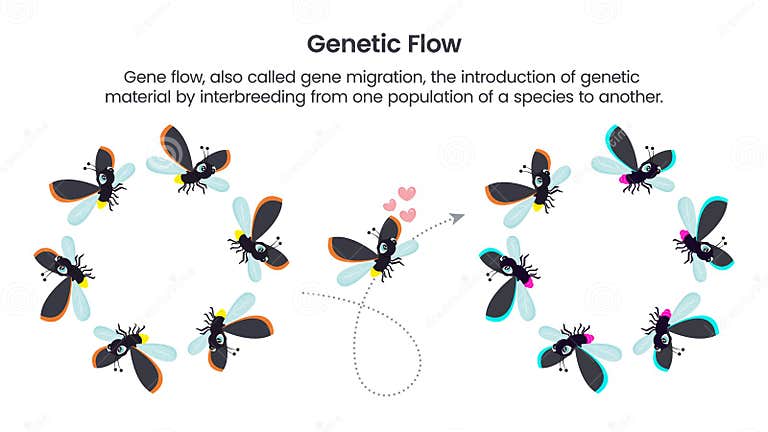 Genetic Flow

Gene flow, also called gene migration, the introduction of genetic material by interbreeding from one population of a species to another.